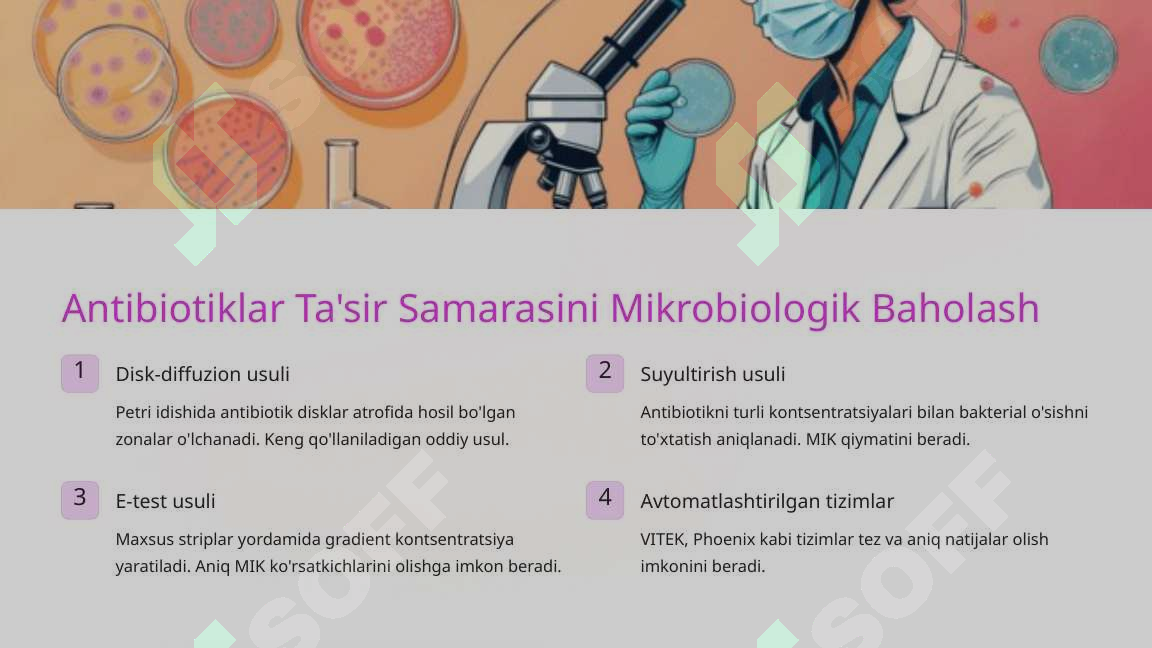 Antibiotiklar Ta'sir Samarasini Mikrobiologik Baholash

1 Disk-diffuzion usuli

Petri idishida antibiotik disklar atrofida hosil bo'lgan zonalar o'lchanadi. Keng qo'llaniladigan oddiy usul.

2 Suyultirish usuli

Antibiotikni turli kontsentratsiyalari bilan bakterial o'sishni to'xtatish aniqlanadi. MIK qiymatini beradi.

3 E-test usuli

Maxsus striplar yordamida gradient kontsentratsiya yaratiladi. Aniq MIK ko'rsatkichlarini olishga imkon beradi.

4 Avtomatlashtirilgan tizimlar

VITEK, Phoenix kabi tizimlar tez va aniq natijalar olish imkonini beradi.

SOFF SOFF